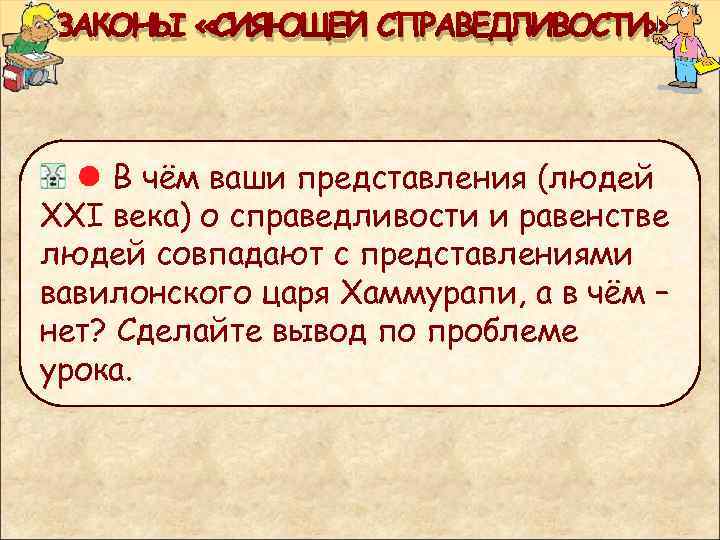 ЗАКОНЫ «СИЯЮЩЕЙ СПРАВЕДЛИВОСТИ»

В чём ваши представления (людей XXI века) о справедливости и равенстве людей совпадают с представлениями вавилонского царя Хаммурапи, а в чём – нет? Сделайте вывод по проблеме урока.